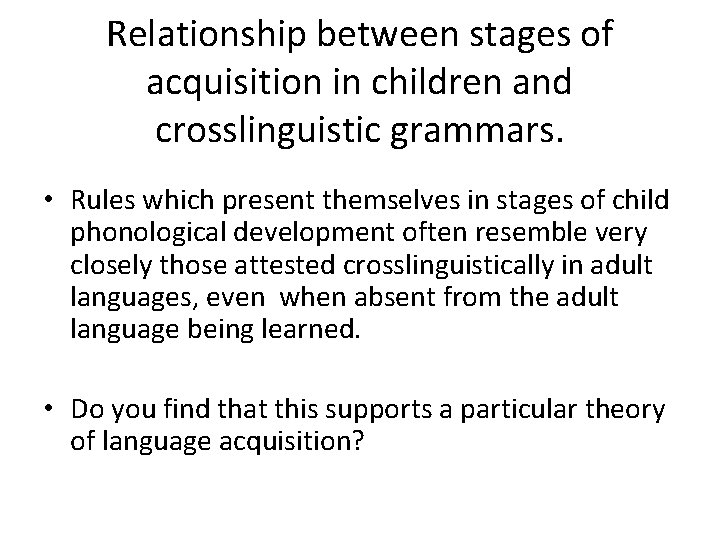 Relationship between stages of acquisition in children and crosslinguistic grammars.

• Rules which present themselves in stages of child phonological development often resemble very closely those attested crosslinguistically in adult languages, even when absent from the adult language being learned.

• Do you find that this supports a particular theory of language acquisition?